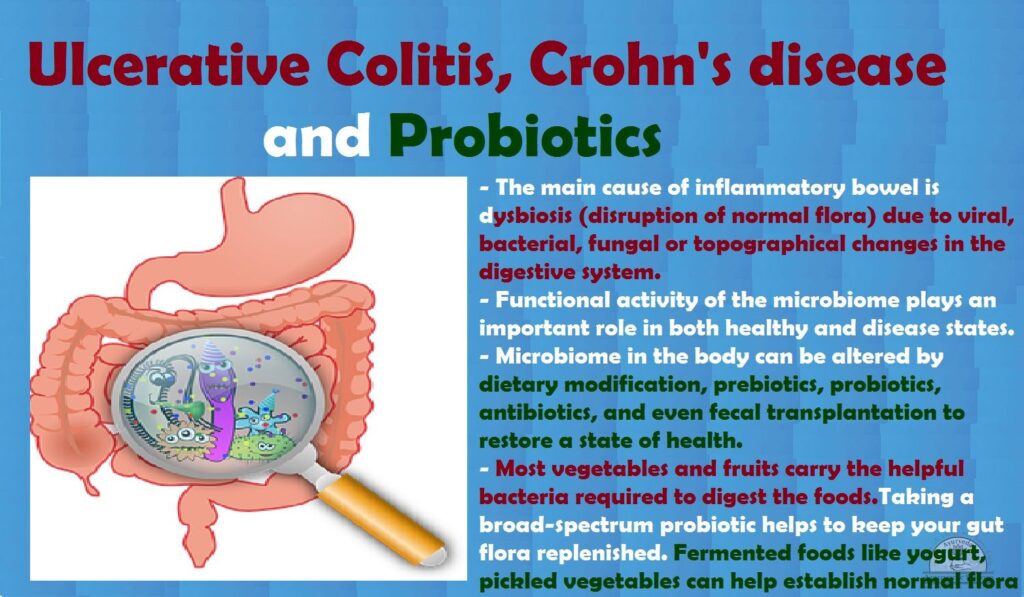 Ulcerative Colitis, Crohn's disease and Probiotics

- The main cause of inflammatory bowel is dysbiosis (disruption of normal flora) due to viral, bacterial, fungal or topographical changes in the digestive system.
- Functional activity of the microbiome plays an important role in both healthy and disease states.
- Microbiome in the body can be altered by dietary modification, prebiotics, probiotics, antibiotics, and even fecal transplantation to restore a state of health.
- Most vegetables and fruits carry the helpful bacteria required to digest the foods.Taking a broad-spectrum probiotic helps to keep your gut flora replenished. Fermented foods like yogurt, pickled vegetables can help establish normal flora